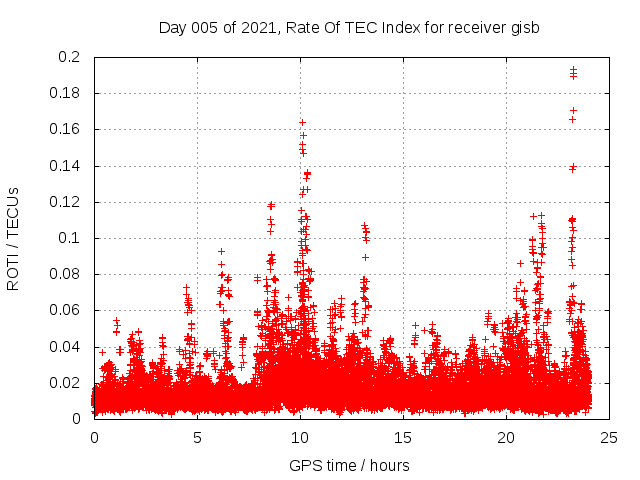 Day 005 of 2021, Rate Of TEC Index for receiver gisb

ROTI / TECUs

0.2
0.18
0.16
0.14
0.12
0.1
0.08
0.06
0.04
0.02
0

0
5
10
15
20
25

GPS time / hours